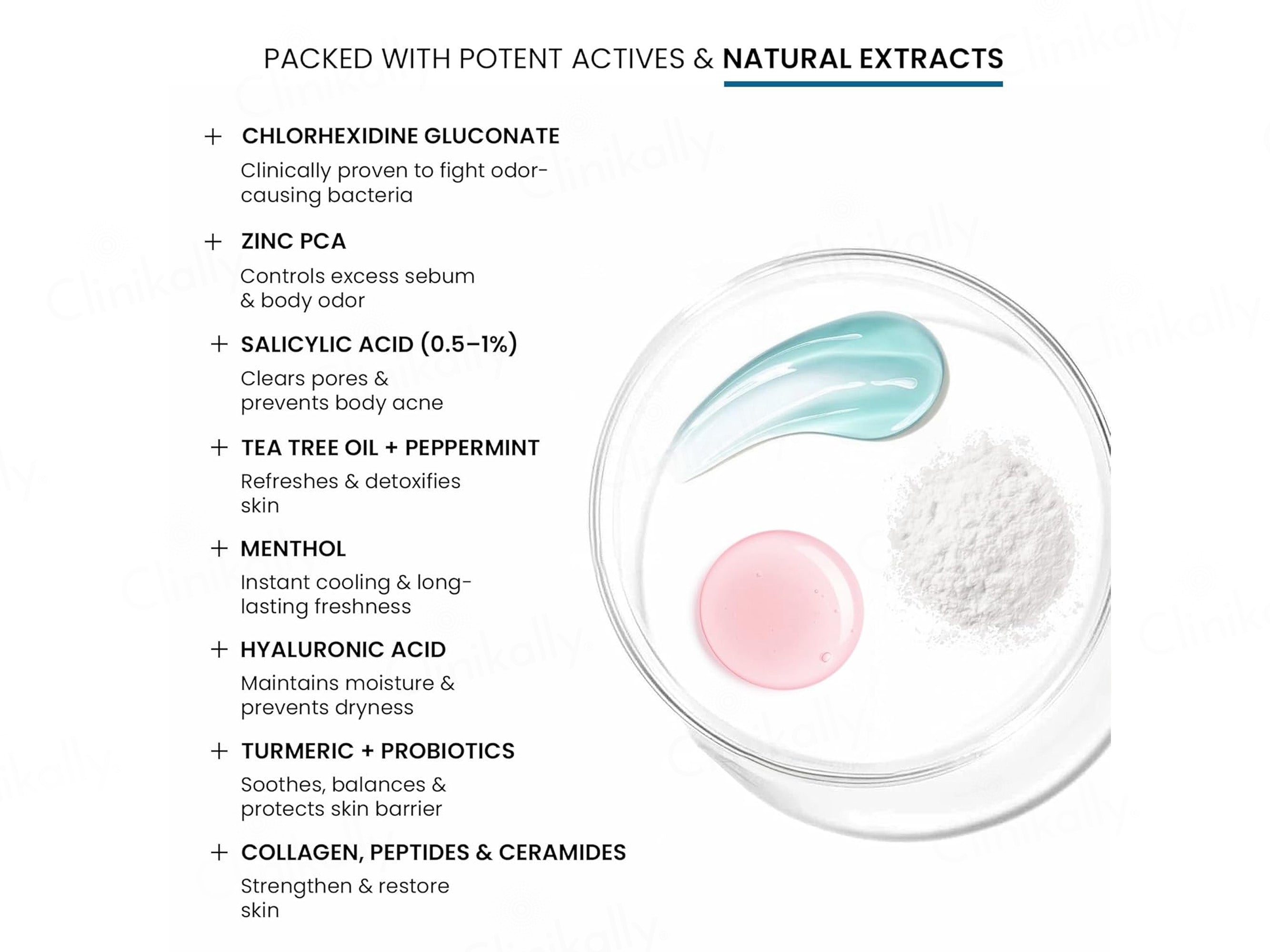 PACKED WITH POTENT ACTIVES & NATURAL EXTRACTS

+ CHLORHEXIDINE GLUCONATE
Clinically proven to fight odor-causing bacteria

+ ZINC PCA
Controls excess sebum & body odor

+ SALICYLIC ACID (0.5–1%)
Clears pores & prevents body acne

+ TEA TREE OIL + PEPPERMINT
Refreshes & detoxifies skin

+ MENTHOL
Instant cooling & long-lasting freshness

+ HYALURONIC ACID
Maintains moisture & prevents dryness

+ TURMERIC + PROBIOTICS
Soothes, balances & protects skin barrier

+ COLLAGEN, PEPTIDES & CERAMIDES
Strengthen & restore skin

Clinikally